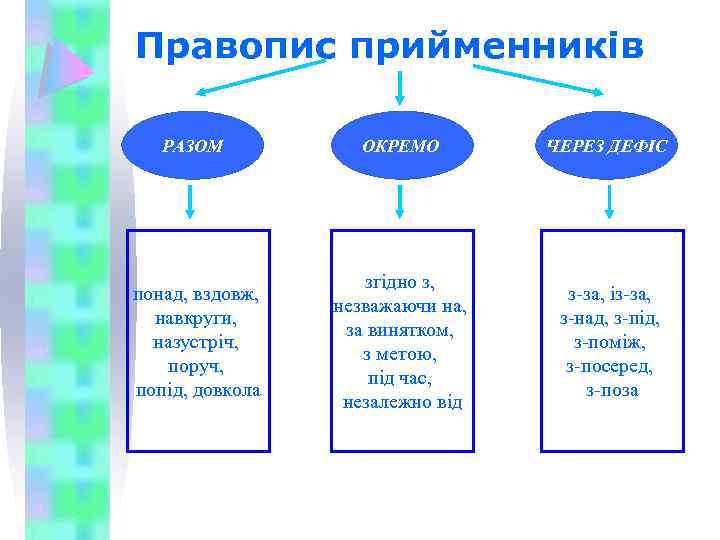 Правопис прийменників

РАЗОМ

ОКРЕМО

ЧЕРЕЗ ДЕФІС

понад, вздовж, навкруги, назустріч, поруч, попід, довкола

згідно з, незважаючи на, за винятком, з метою, під час, незалежно від

з-за, із-за, з-над, з-під, з-поміж, з-посеред, з-поза